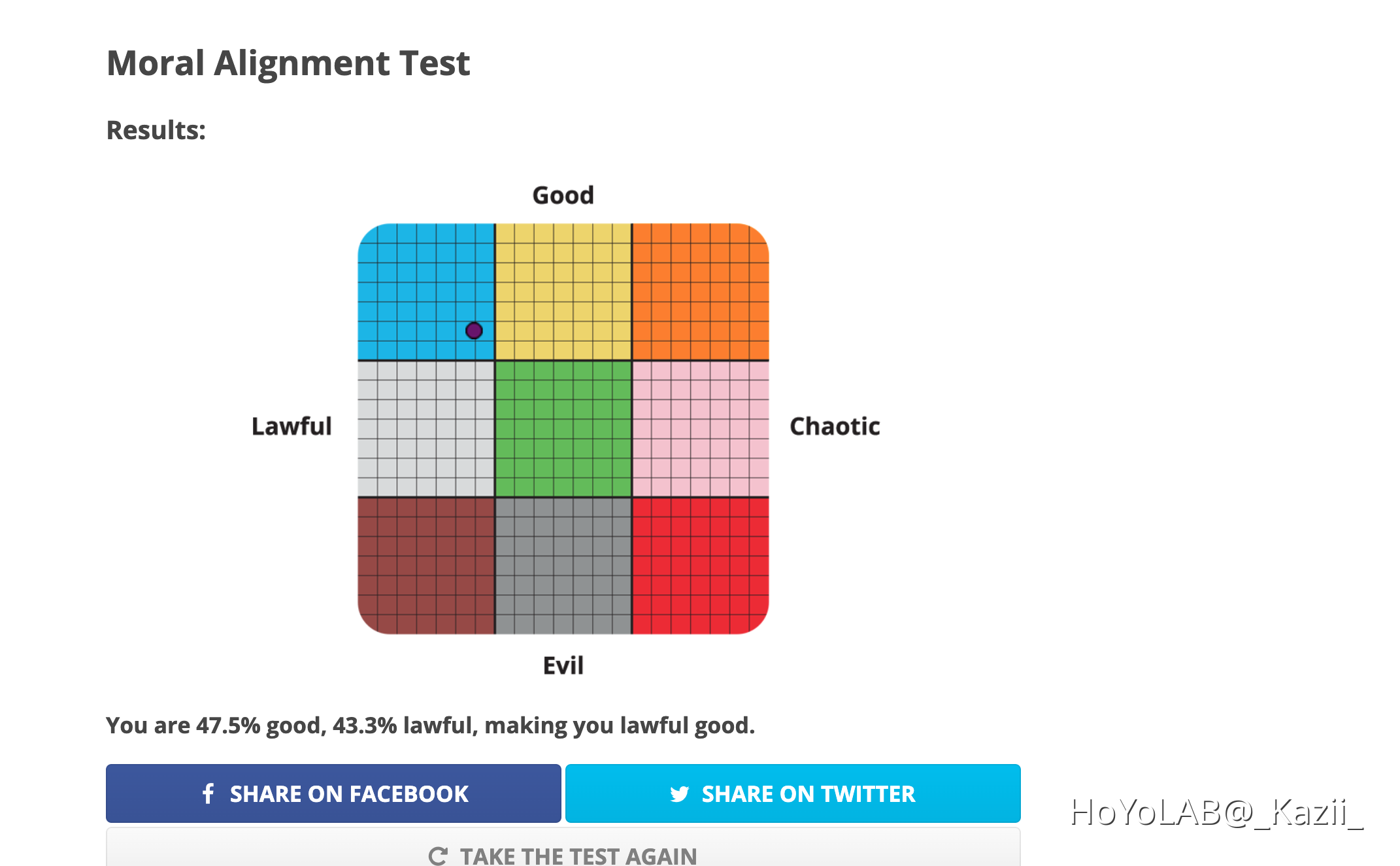 Moral Alignment Test

Results:

Good

Lawful

Chaotic

Evil

You are 47.5% good, 43.3% lawful, making you lawful good.

SHARE ON FACEBOOK

SHARE ON TWITTER

TAKE THE TEST AGAIN

HoYoLAB@_Kazii_